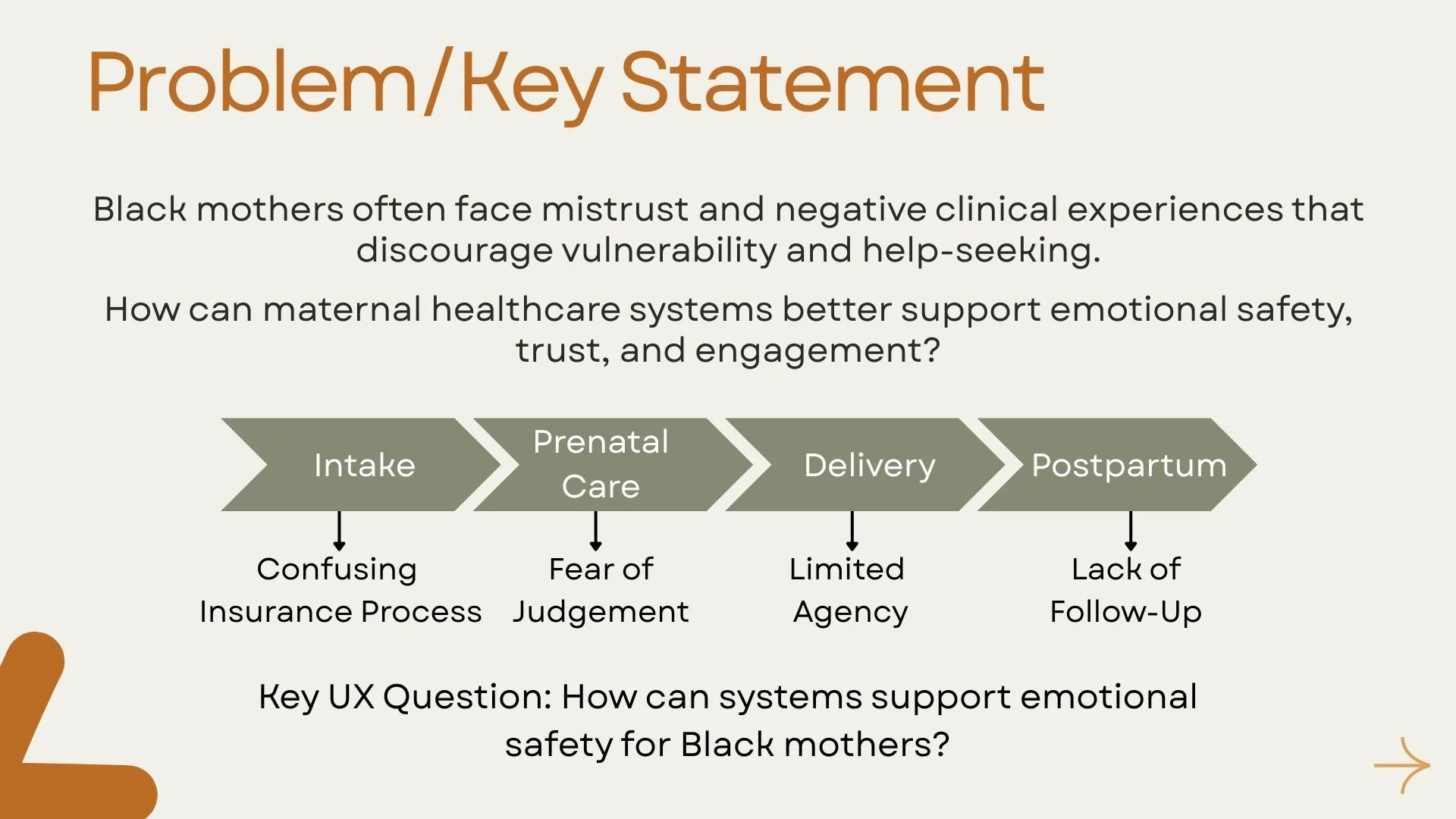 Problem/Key Statement

Black mothers often face mistrust and negative clinical experiences that discourage vulnerability and help-seeking.

How can maternal healthcare systems better support emotional safety, trust, and engagement?

Intake

Prenatal Care

Delivery

Postpartum

Confusing Insurance Process

Fear of Judgement

Limited Agency

Lack of Follow-Up

Key UX Question: How can systems support emotional safety for Black mothers?